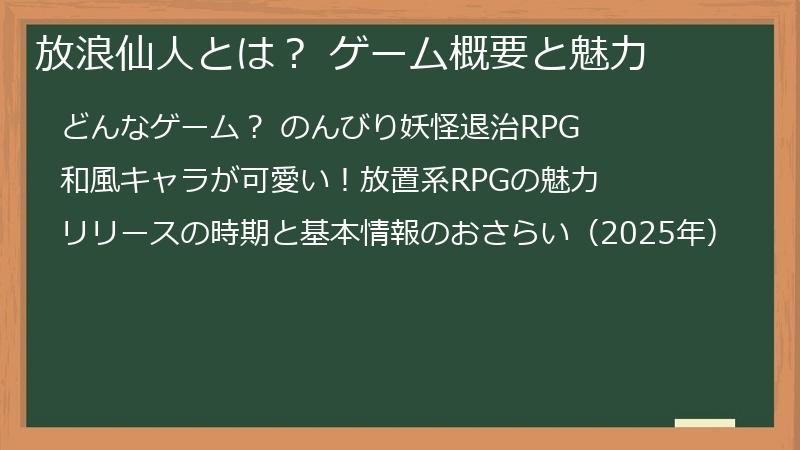 放浪仙人とは？ ゲーム概要と魅力

どんなゲーム？ のんびり妖怪退治RPG

和風キャラが可愛い！放置系RPGの魅力

リリースの時期と基本情報のおさらい（2025年）